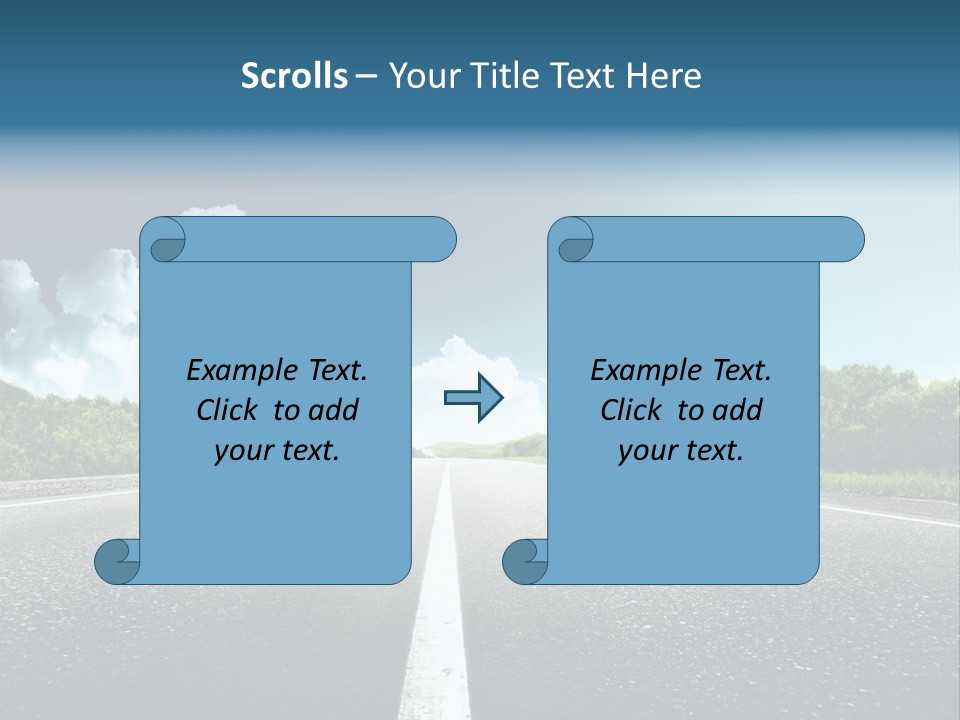 Scrolls – Your Title Text Here

Example Text. Click to add your text.

Example Text. Click to add your text.